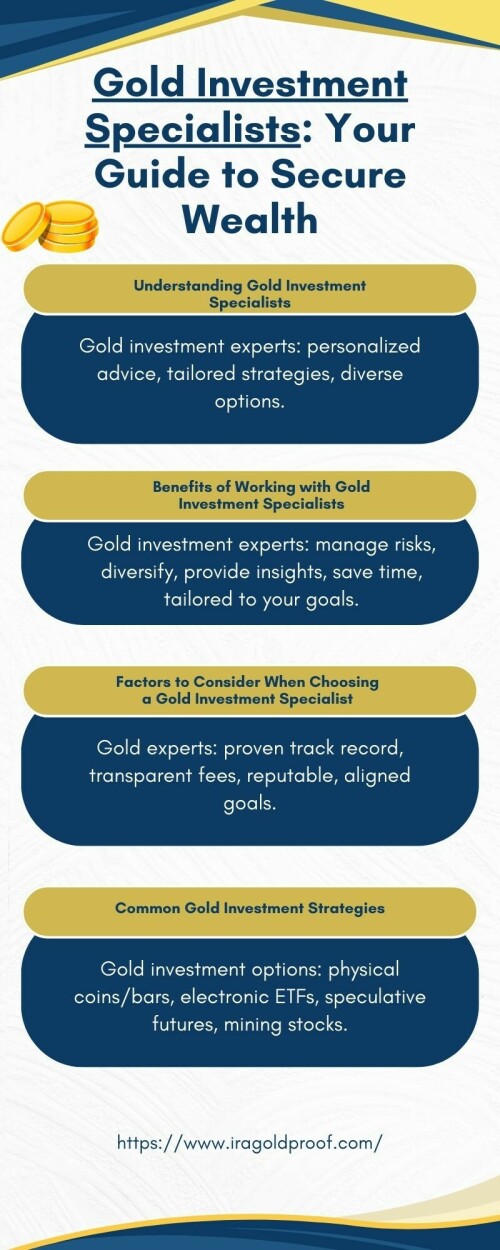 Gold Investment Specialists: Your Guide to Secure Wealth

Understanding Gold Investment Specialists

Gold investment experts: personalized advice, tailored strategies, diverse options.

Benefits of Working with Gold Investment Specialists

Gold investment experts: manage risks, diversify, provide insights, save time, tailored to your goals.

Factors to Consider When Choosing a Gold Investment Specialist

Gold experts: proven track record, transparent fees, reputable, aligned goals.

Common Gold Investment Strategies

Gold investment options: physical coins/bars, electronic ETFs, speculative futures, mining stocks.

https://www.iragoldproof.com/